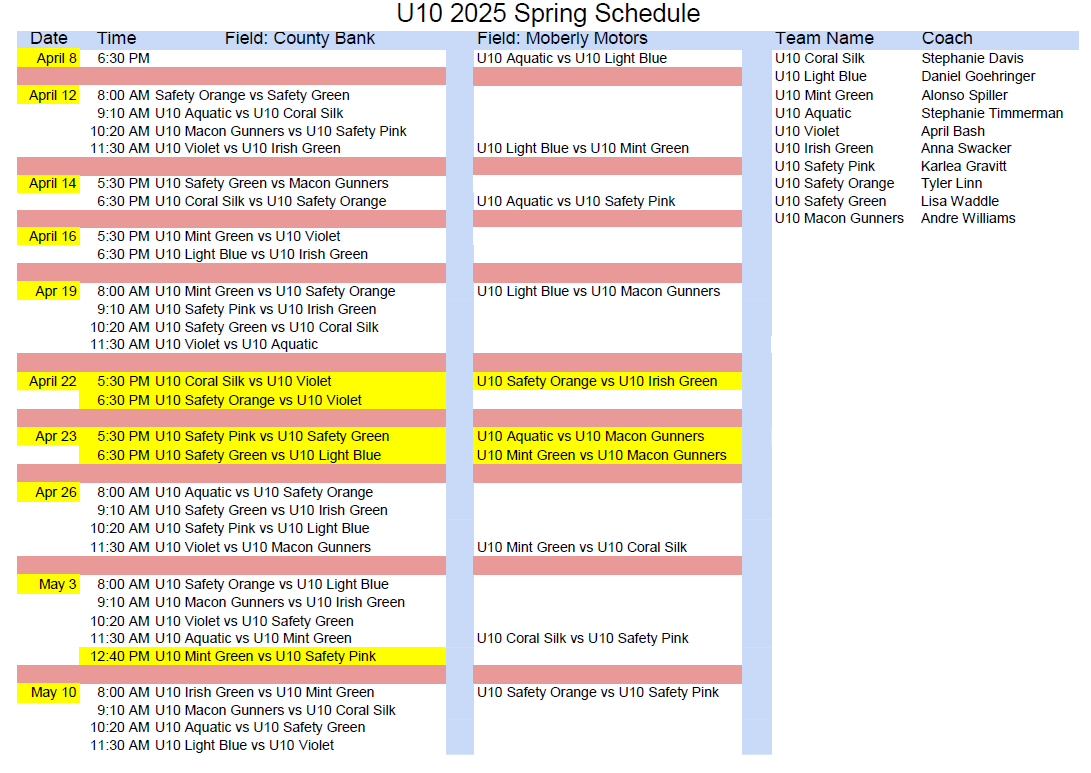 U10 2025 Spring Schedule

| Date | Time | Field: County Bank | Field: Moberly Motors |
|---|---|---|---|
| April 8 | 6:30 PM | | U10 Aquatic vs U10 Light Blue |
| April 12 | 8:00 AM | Safety Orange vs Safety Green | |
| | 9:10 AM | U10 Aquatic vs U10 Coral Silk | |
| | 10:20 AM | U10 Macon Gunners vs U10 Safety Pink | |
| | 11:30 AM | U10 Violet vs U10 Irish Green | U10 Light Blue vs U10 Mint Green |
| April 14 | 5:30 PM | U10 Safety Green vs Macon Gunners | |
| | 6:30 PM | U10 Coral Silk vs U10 Safety Orange | U10 Aquatic vs U10 Safety Pink |
| April 16 | 5:30 PM | U10 Mint Green vs U10 Violet | |
| | 6:30 PM | U10 Light Blue vs U10 Irish Green | |
| Apr 19 | 8:00 AM | U10 Mint Green vs U10 Safety Orange | U10 Light Blue vs U10 Macon Gunners |
| | 9:10 AM | U10 Safety Pink vs U10 Irish Green | |
| | 10:20 AM | U10 Safety Green vs U10 Coral Silk | |
| | 11:30 AM | U10 Violet vs U10 Aquatic | |
| April 22 | 5:30 PM | U10 Coral Silk vs U10 Violet | U10 Safety Orange vs U10 Irish Green |
| | 6:30 PM | U10 Safety Orange vs U10 Violet | |
| Apr 23 | 5:30 PM | U10 Safety Pink vs U10 Safety Green | U10 Aquatic vs U10 Macon Gunners |
| | 6:30 PM | U10 Safety Green vs U10 Light Blue | U10 Mint Green vs U10 Macon Gunners |
| Apr 26 | 8:00 AM | U10 Aquatic vs U10 Safety Orange | |
| | 9:10 AM | U10 Safety Green vs U10 Irish Green | |
| | 10:20 AM | U10 Safety Pink vs U10 Light Blue | |
| | 11:30 AM | U10 Violet vs U10 Macon Gunners | U10 Mint Green vs U10 Coral Silk |
| May 3 | 8:00 AM | U10 Safety Orange vs U10 Light Blue | |
| | 9:10 AM | U10 Macon Gunners vs U10 Irish Green | |
| | 10:20 AM | U10 Violet vs U10 Safety Green | |
| | 11:30 AM | U10 Aquatic vs U10 Mint Green | U10 Coral Silk vs U10 Safety Pink |
| | 12:40 PM | U10 Mint Green vs U10 Safety Pink | |
| May 10 | 8:00 AM | U10 Irish Green vs U10 Mint Green | U10 Safety Orange vs U10 Safety Pink |
| | 9:10 AM | U10 Macon Gunners vs U10 Coral Silk | |
| | 10:20 AM | U10 Aquatic vs U10 Safety Green | |
| | 11:30 AM | U10 Light Blue vs U10 Violet | |

| Team Name | Coach |
|---|---|
| U10 Coral Silk | Stephanie Davis |
| U10 Light Blue | Daniel Goehringer |
| U10 Mint Green | Alonso Spiller |
| U10 Aquatic | Stephanie Timmerman |
| U10 Violet | April Bash |
| U10 Irish Green | Anna Swacker |
| U10 Safety Pink | Karlea Gravitt |
| U10 Safety Orange | Tyler Linn |
| U10 Safety Green | Lisa Waddle |
| U10 Macon Gunners | Andre Williams |